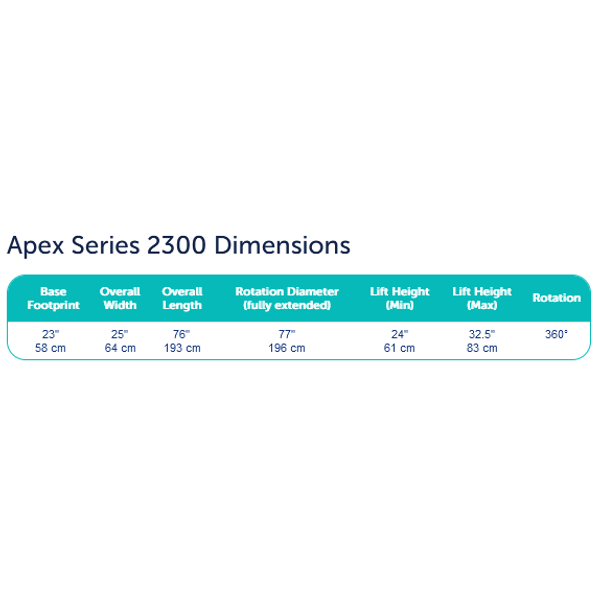 Apex Series 2300 Dimensions

| Base Footprint | Overall Width | Overall Length | Rotation Diameter (fully extended) | Lift Height (Min) | Lift Height (Max) | Rotation |
|---|---|---|---|---|---|---|
| 23" 58 cm | 25" 64 cm | 76" 193 cm | 77" 196 cm | 24" 61 cm | 32.5" 83 cm | 360° |